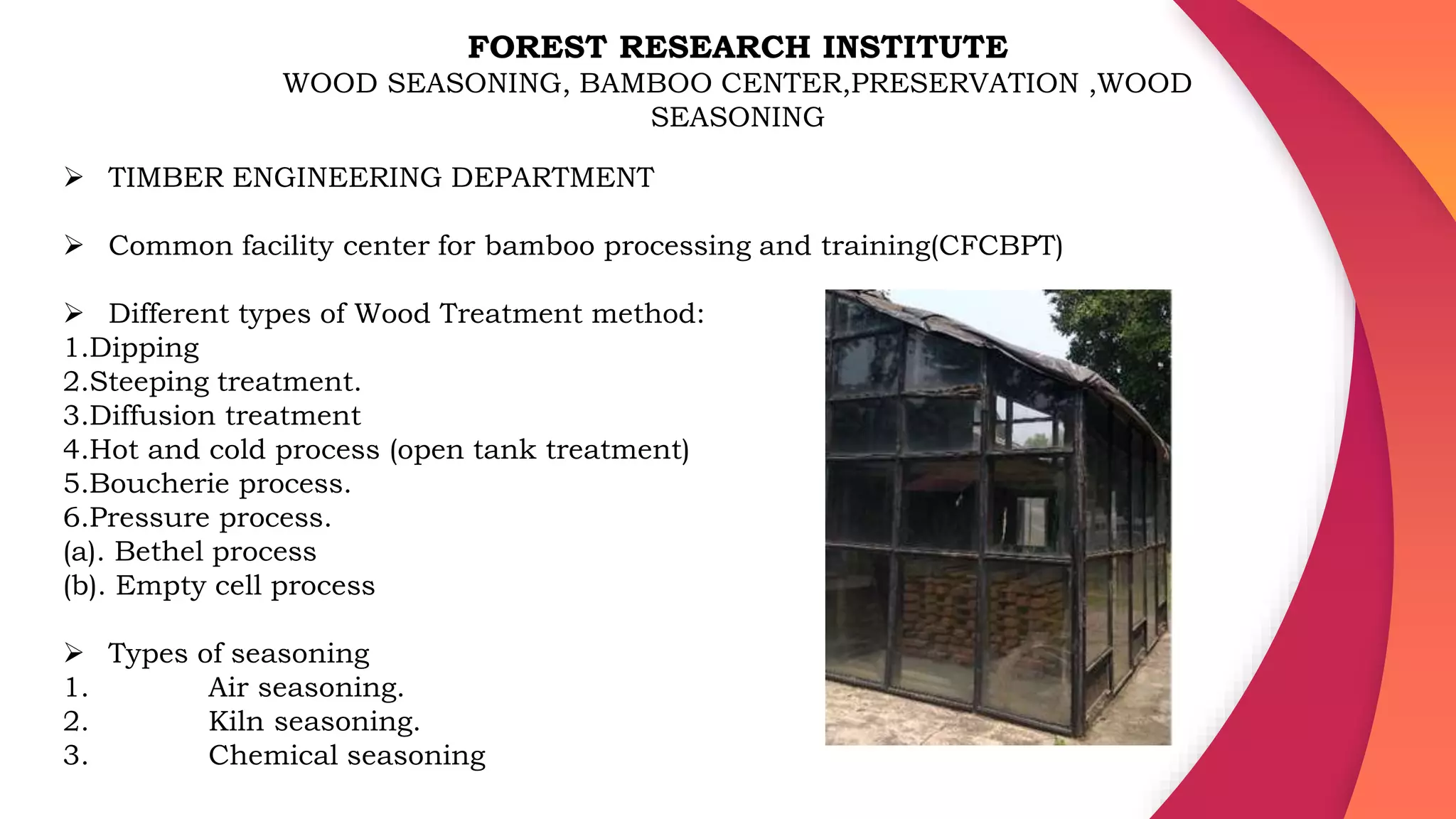 FOREST RESEARCH INSTITUTE
WOOD SEASONING, BAMBOO CENTER,PRESERVATION ,WOOD SEASONING

➢ TIMBER ENGINEERING DEPARTMENT

➢ Common facility center for bamboo processing and training(CFCBPT)

➢ Different types of Wood Treatment method:
1.Dipping
2.Steeping treatment.
3.Diffusion treatment
4.Hot and cold process (open tank treatment)
5.Boucherie process.
6.Pressure process.
(a). Bethel process
(b). Empty cell process

➢ Types of seasoning
1. Air seasoning.
2. Kiln seasoning.
3. Chemical seasoning